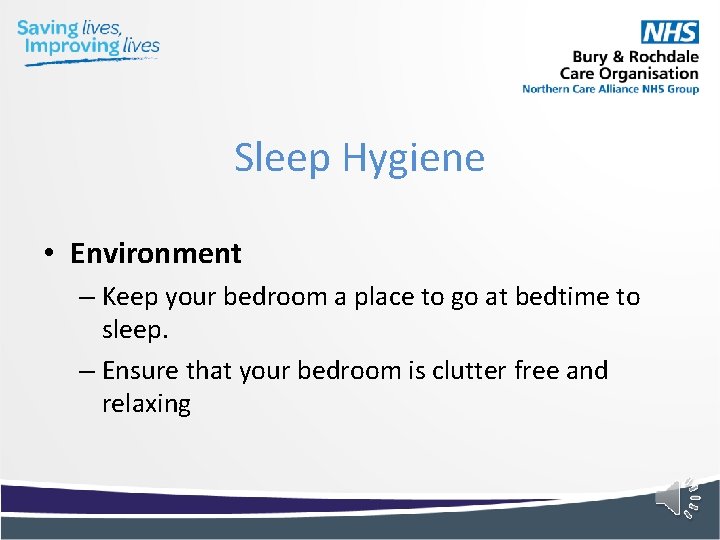 Saving lives, Improving lives

NHS
Bury & Rochdale Care Organisation
Northern Care Alliance NHS Group

Sleep Hygiene

• Environment
– Keep your bedroom a place to go at bedtime to sleep.
– Ensure that your bedroom is clutter free and relaxing